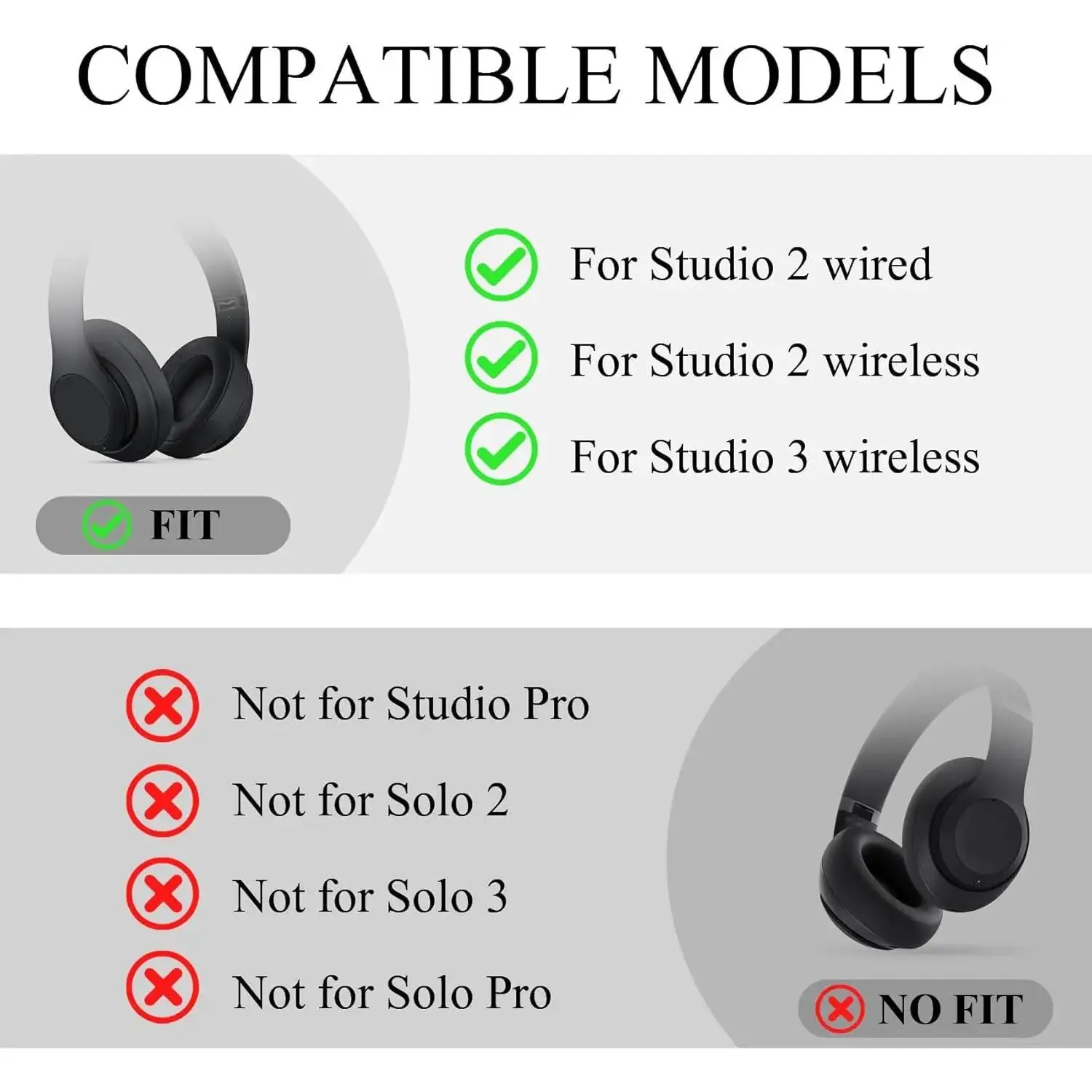 COMPATIBLE MODELS

For Studio 2 wired

For Studio 2 wireless

For Studio 3 wireless

FIT

Not for Studio Pro

Not for Solo 2

Not for Solo 3

Not for Solo Pro

NO FIT